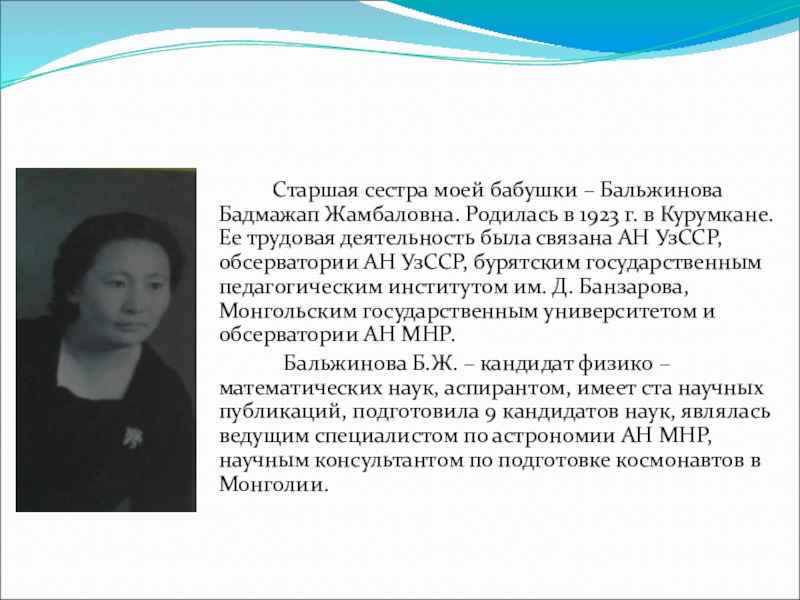 Старшая сестра моей бабушки – Бальжинова Бадмажап Жамбаловна. Родилась в 1923 г. в Курумкане. Ее трудовая деятельность была связана АН УзССР, обсерватории АН УзССР, бурятским государственным педагогическим институтом им. Д. Банзарова, Монгольским государственным университетом и обсерватории АН МНР.

Бальжинова Б.Ж. – кандидат физико – математических наук, аспирантом, имеет ста научных публикаций, подготовила 9 кандидатов наук, являлась ведущим специалистом по астрономии АН МНР, научным консультантом по подготовке космонавтов в Монголии.